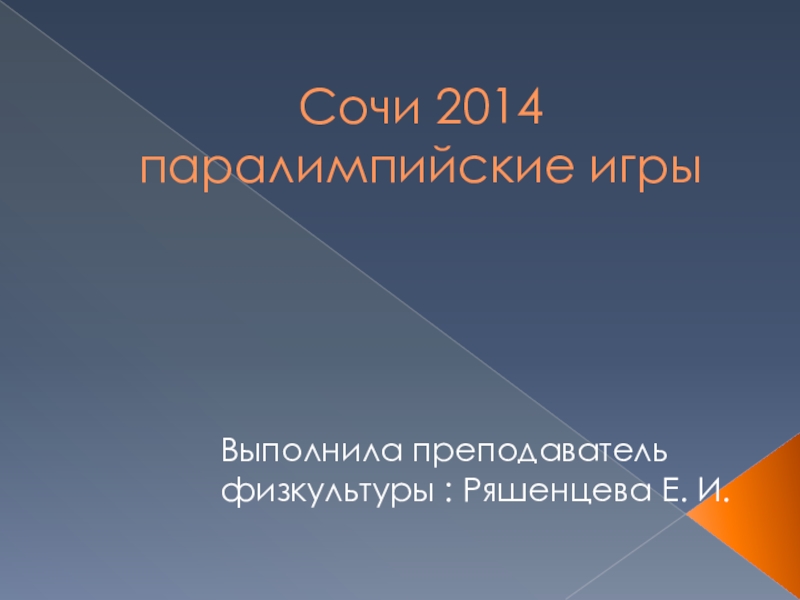 Сочи 2014
паралимпийские игры

Выполнила преподаватель физкультуры : Ряшенцева Е. И.